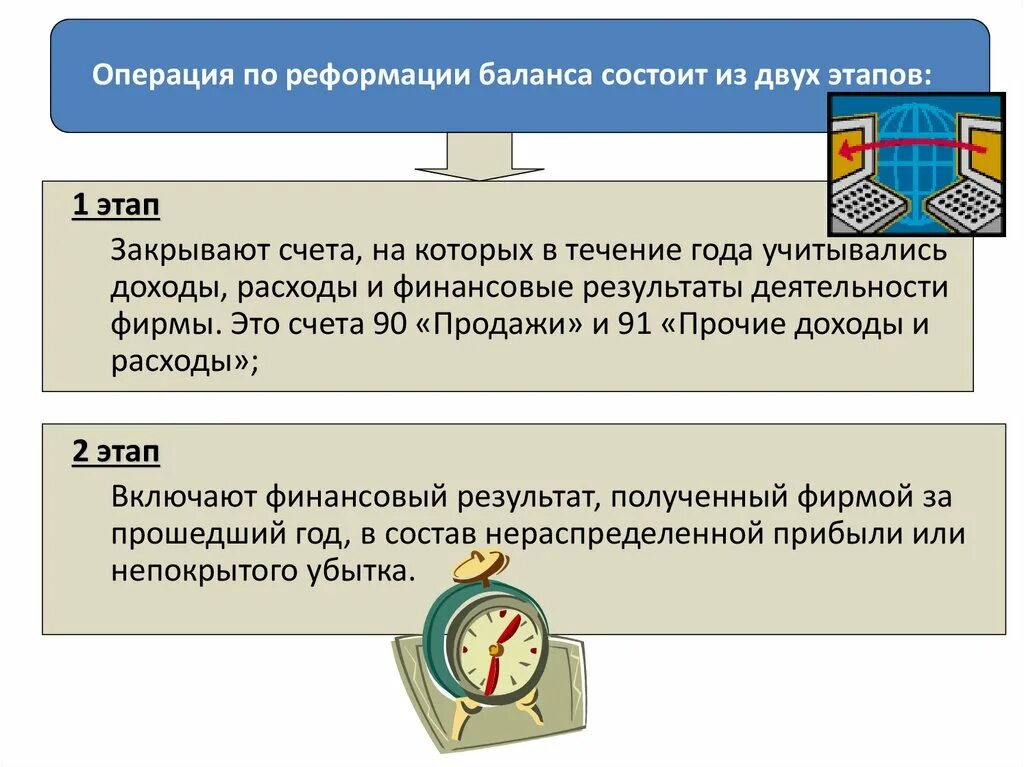 Операция по реформации баланса состоит из двух этапов:

1 этап

Закрывают счета, на которых в течение года учитывались доходы, расходы и финансовые результаты деятельности фирмы. Это счета 90 «Продажи» и 91 «Прочие доходы и расходы»;

2 этап

Включают финансовый результат, полученный фирмой за прошедший год, в состав нераспределенной прибыли или непокрытого убытка.